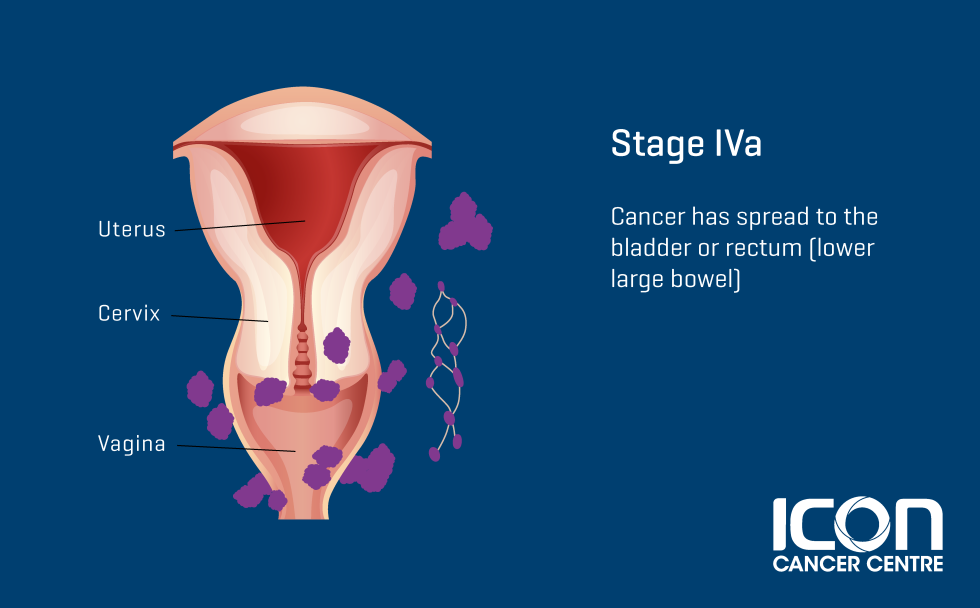 Uterus

Cervix

Vagina

Stage IVa

Cancer has spread to the bladder or rectum (lower large bowel)

ICON
CANCER CENTRE